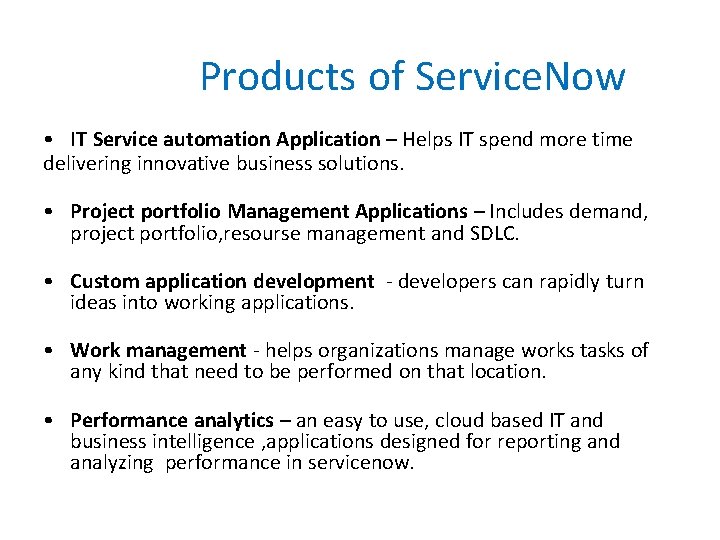 Products of ServiceNow

• IT Service automation Application – Helps IT spend more time delivering innovative business solutions.

• Project portfolio Management Applications – Includes demand, project portfolio,resourse management and SDLC.

• Custom application development - developers can rapidly turn ideas into working applications.

• Work management - helps organizations manage works tasks of any kind that need to be performed on that location.

• Performance analytics – an easy to use, cloud based IT and business intelligence ,applications designed for reporting and analyzing performance in servicenow.